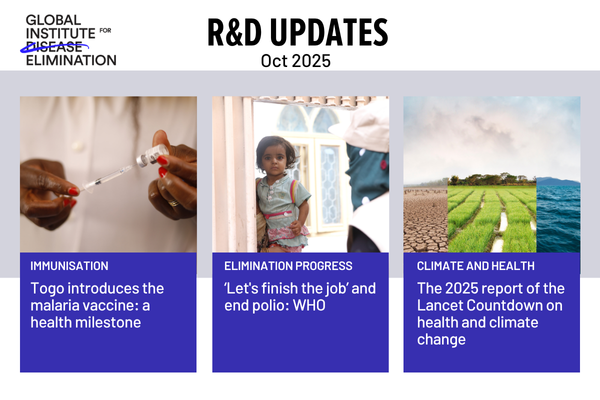 GLOBAL INSTITUTE FOR DISEASE ELIMINATION

R&D UPDATES
Oct 2025

IMMUNISATION
Togo introduces the malaria vaccine: a health milestone

ELIMINATION PROGRESS
'Let's finish the job' and end polio: WHO

CLIMATE AND HEALTH
The 2025 report of the Lancet Countdown on health and climate change